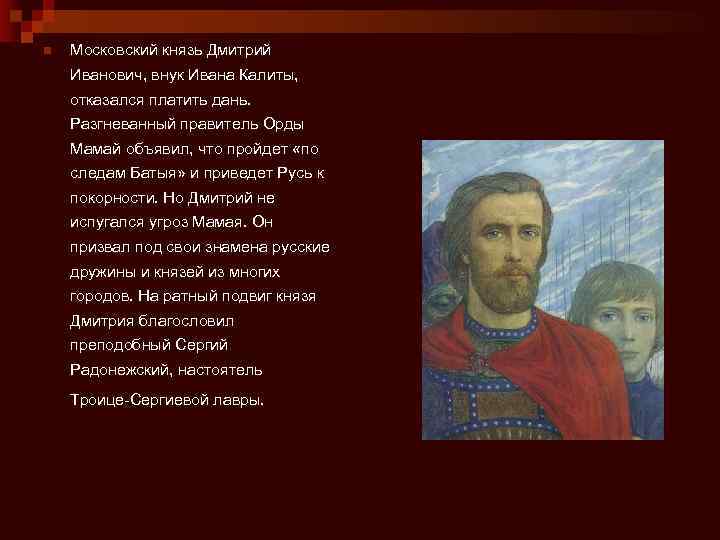 Московский князь Дмитрий Иванович, внук Ивана Калиты, отказался платить дань. Разгневанный правитель Орды Мамай объявил, что пройдет «по следам Батыя» и приведет Русь к покорности. Но Дмитрий не испугался угроз Мамая. Он призвал под свои знамена русские дружины и князей из многих городов. На ратный подвиг князя Дмитрия благословил преподобный Сергий Радонежский, настоятель

Троице-Сергиевой лавры.